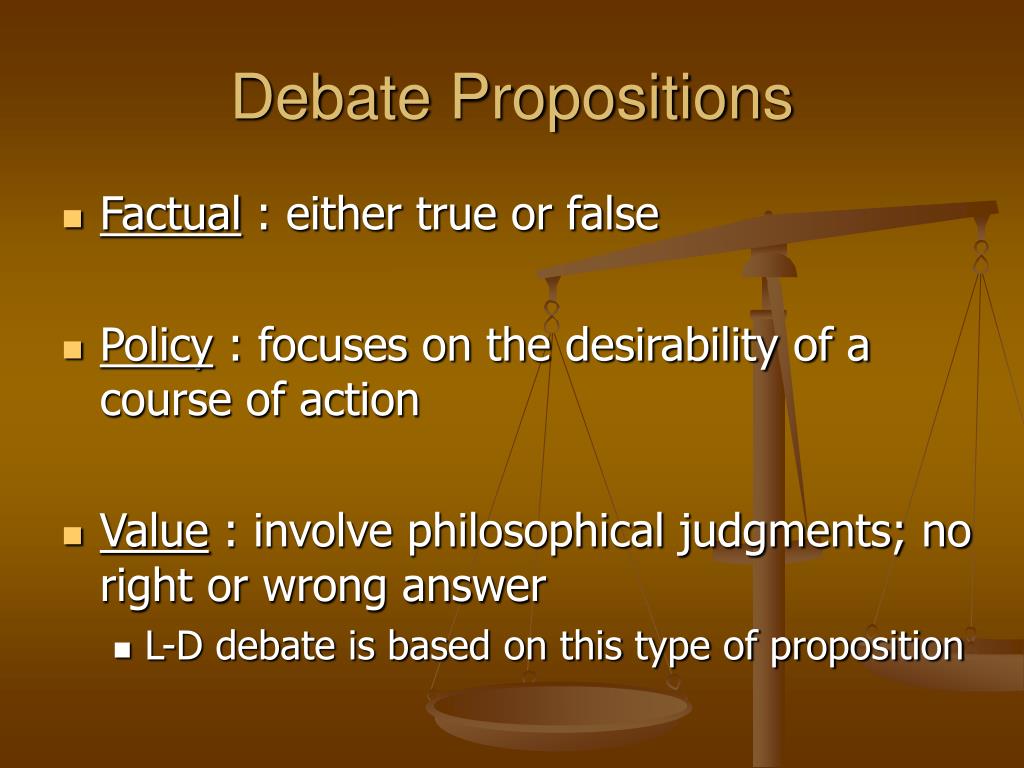 Debate Propositions

Factual : either true or false

Policy : focuses on the desirability of a course of action

Value : involve philosophical judgments; no right or wrong answer

L-D debate is based on this type of proposition